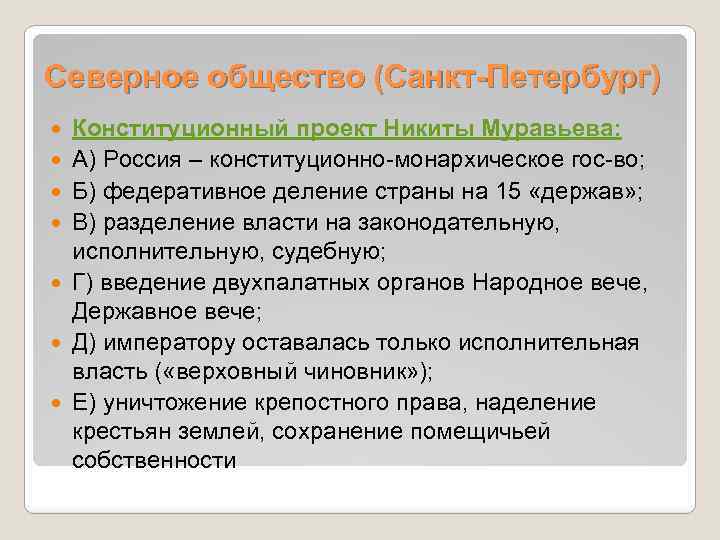 Северное общество (Санкт-Петербург)

Конституционный проект Никиты Муравьева:

А) Россия – конституционно-монархическое гос-во;

Б) федеративное деление страны на 15 «держав»;

В) разделение власти на законодательную, исполнительную, судебную;

Г) введение двухпалатных органов Народное вече, Державное вече;

Д) императору оставалась только исполнительная власть («верховный чиновник»);

Е) уничтожение крепостного права, наделение крестьян землей, сохранение помещичьей собственности